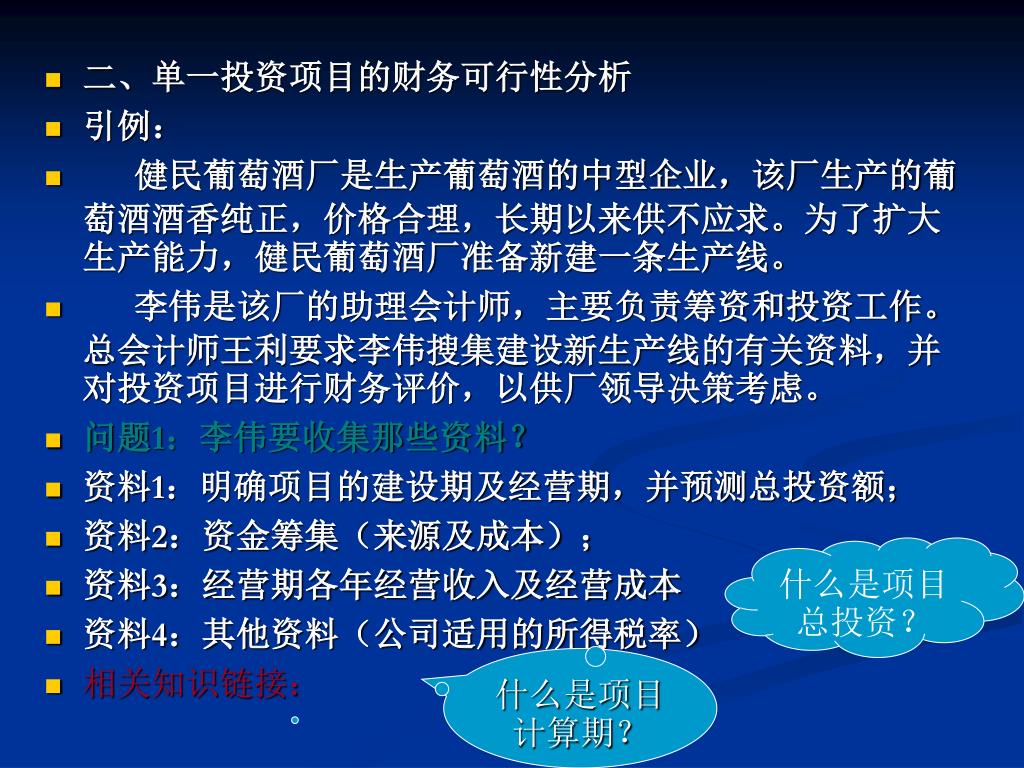 二、单一投资项目的财务可行性分析

引例：

健民葡萄酒厂是生产葡萄酒的中型企业，该厂生产的葡萄酒酒香纯正，价格合理，长期以来供不应求。为了扩大生产能力，健民葡萄酒厂准备新建一条生产线。

李伟是该厂的助理会计师，主要负责筹资和投资工作。总会计师王利要求李伟搜集建设新生产线的有关资料，并对投资项目进行财务评价，以供厂领导决策考虑。

问题1：李伟要收集那些资料？

资料1：明确项目的建设期及经营期，并预测总投资额；

资料2：资金筹集（来源及成本）；

资料3：经营期各年经营收入及经营成本

资料4：其他资料（公司适用的所得税率）

相关知识链接：

什么是项目总投资？

什么是项目计算期？